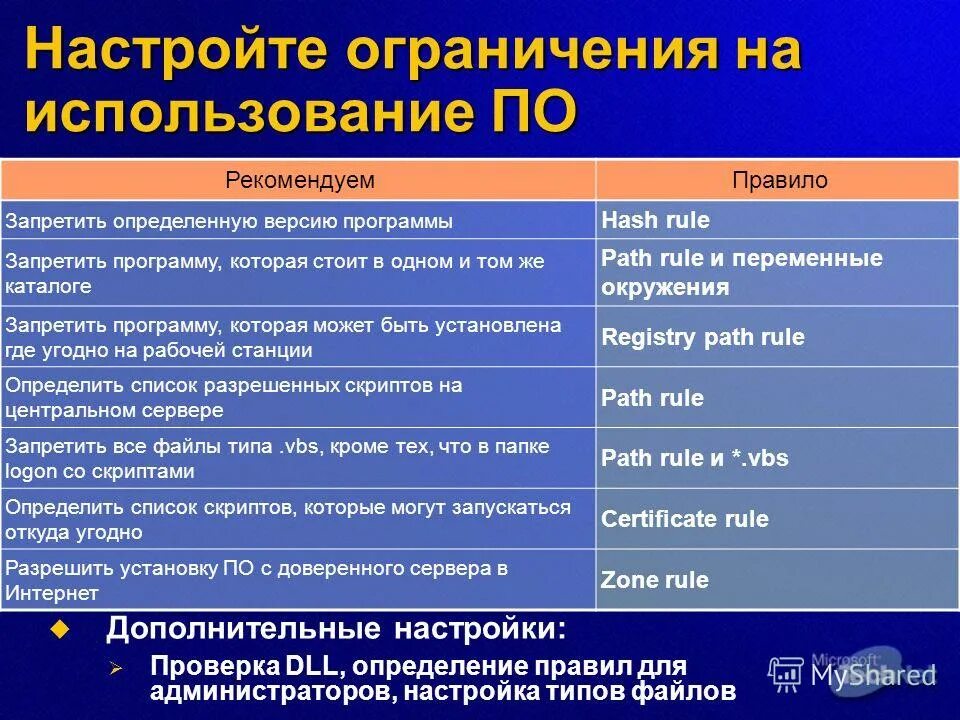 Настройте ограничения на использование ПО

| Рекомендуем | Правило |
|---|---|
| Запретить определенную версию программы | Hash rule |
| Запретить программу, которая стоит в одном и том же каталоге | Path rule и переменные окружения |
| Запретить программу, которая может быть установлена где угодно на рабочей станции | Registry path rule |
| Определить список разрешенных скриптов на центральном сервере | Path rule |
| Запретить все файлы типа .vbs, кроме тех, что в папке logon со скриптами | Path rule и *.vbs |
| Определить список скриптов, которые могут запускаться откуда угодно | Certificate rule |
| Разрешить установку ПО с доверенного сервера в Интернет | Zone rule |

Дополнительные настройки:

Проверка DLL, определение правил для администраторов, настройка типов файлов

Microsoft MyShared